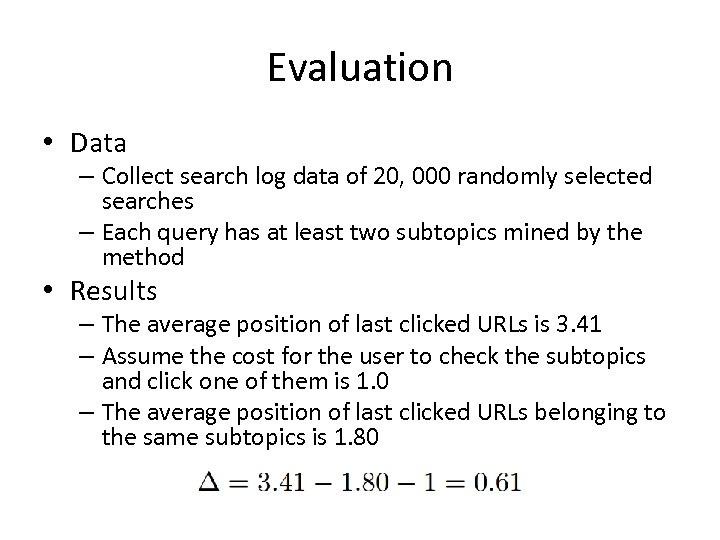 Evaluation

• Data
  – Collect search log data of 20, 000 randomly selected searches
  – Each query has at least two subtopics mined by the method
• Results
  – The average position of last clicked URLs is 3.41
  – Assume the cost for the user to check the subtopics and click one of them is 1.0
  – The average position of last clicked URLs belonging to the same subtopics is 1.80

$\Delta = 3.41 - 1.80 - 1 = 0.61$